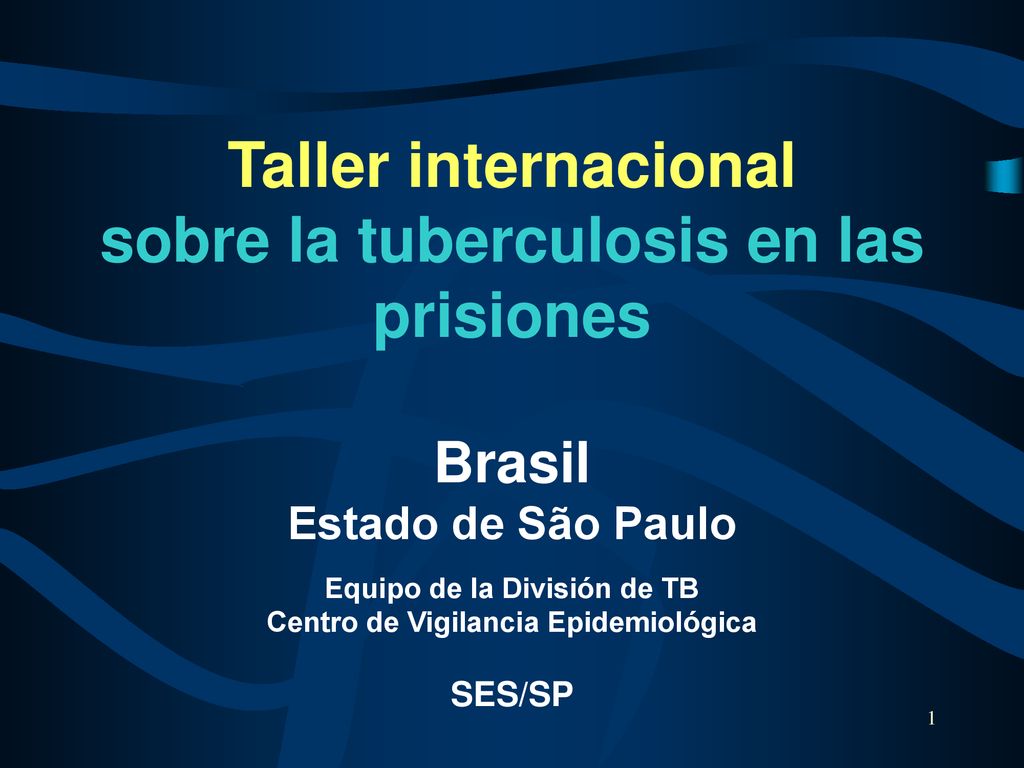 Taller internacional
sobre la tuberculosis en las prisiones

Brasil
Estado de São Paulo

Equipo de la División de TB
Centro de Vigilancia Epidemiológica

SES/SP

1